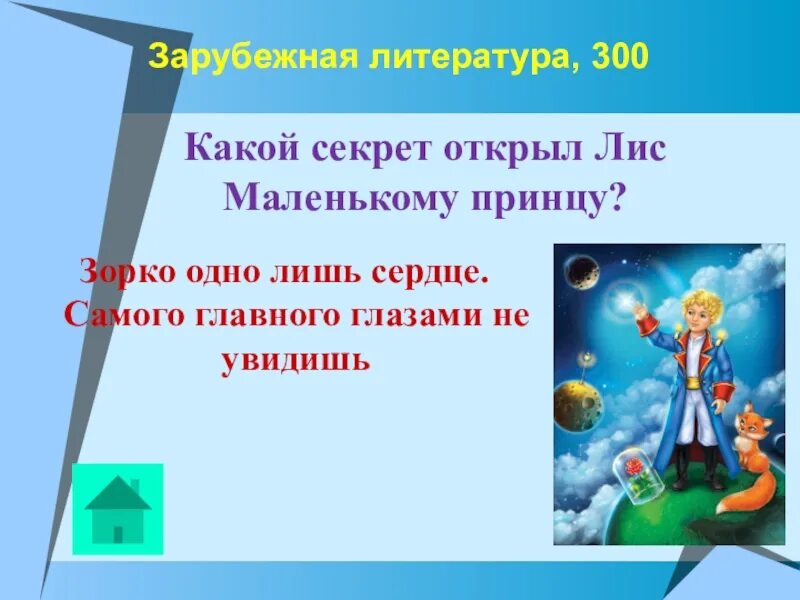 Зарубежная литература, 300

Какой секрет открыл Лис Маленькому принцу?

Зорко одно лишь сердце. Самого главного глазами не увидишь